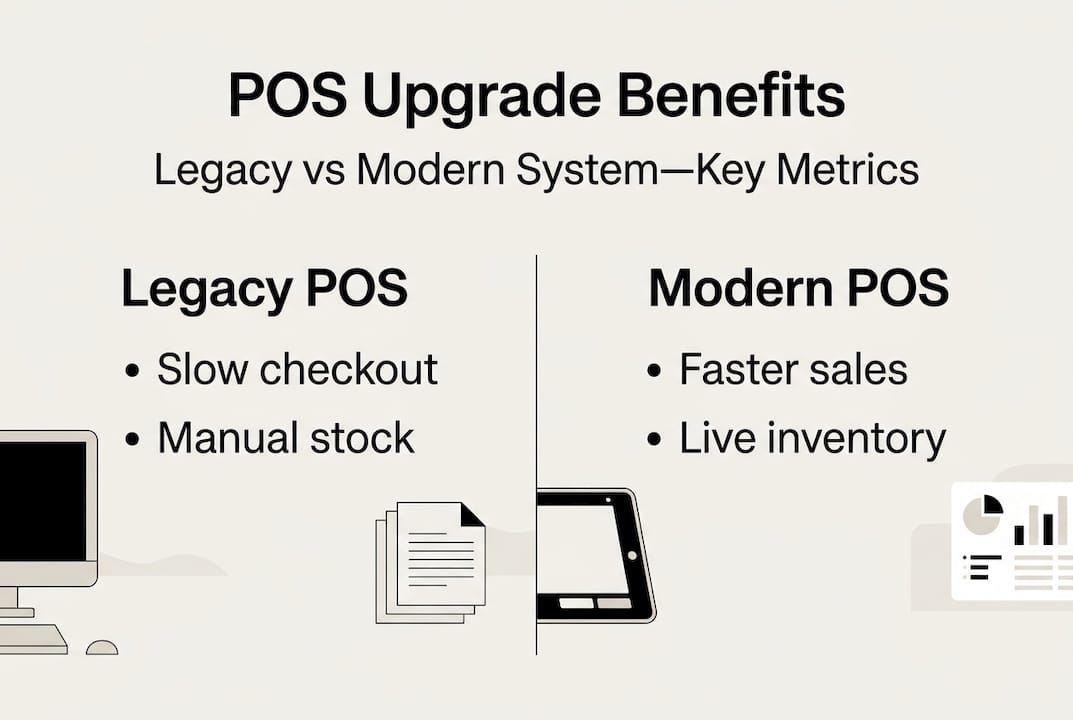 POS Upgrade Benefits

Legacy vs Modern System—Key Metrics

Legacy POS

• Slow checkout
• Manual stock

Modern POS

• Faster sales
• Live inventory